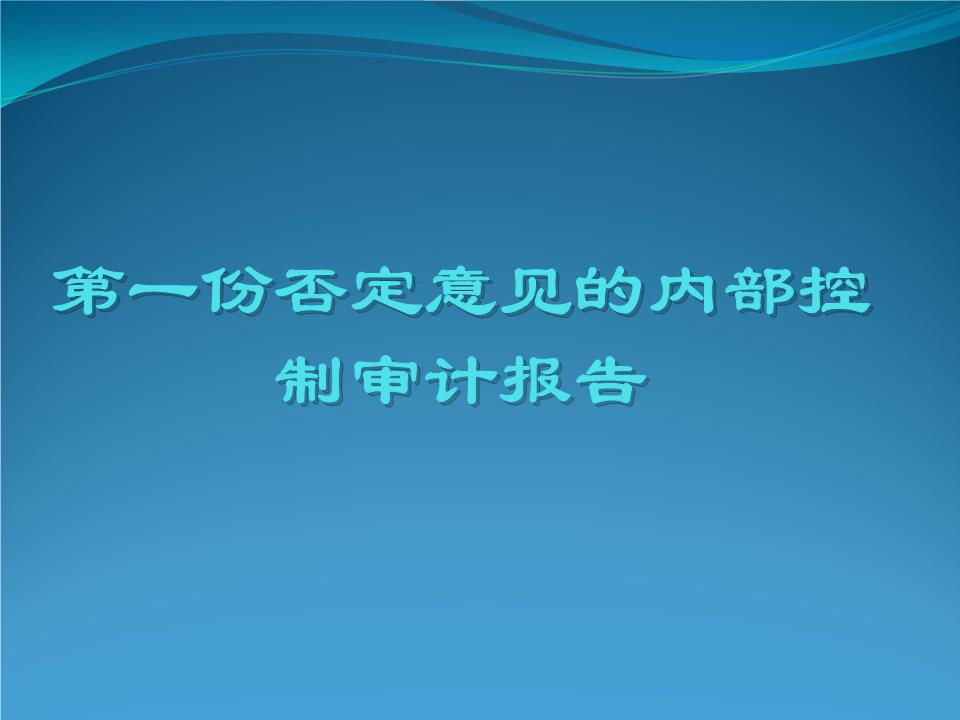 第一份否定意见的内部控制审计报告